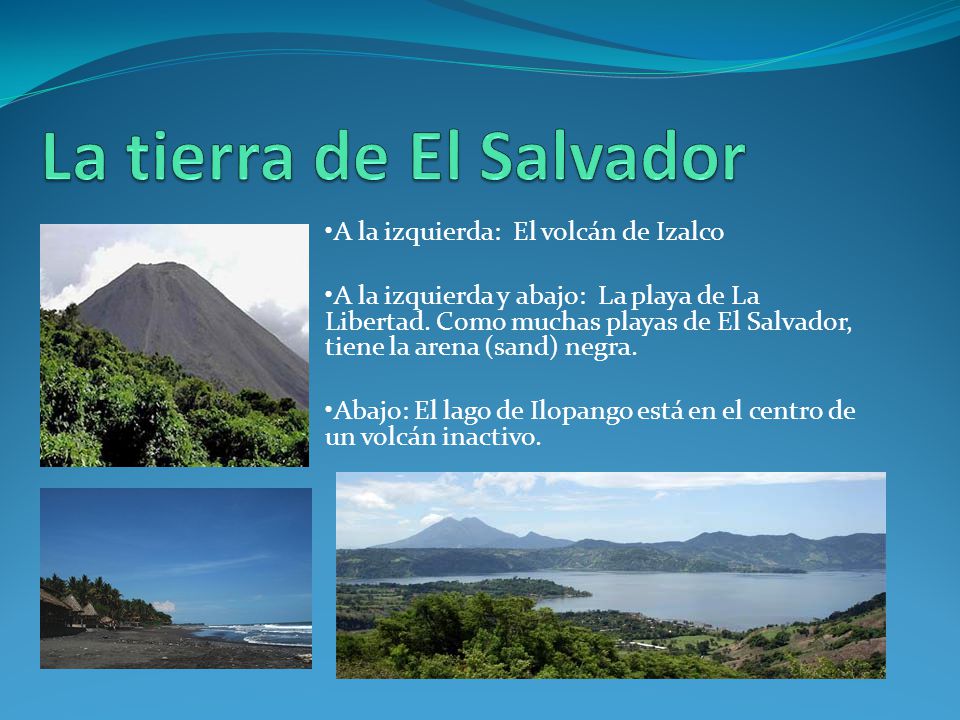 La tierra de El Salvador

•A la izquierda: El volcán de Izalco

•A la izquierda y abajo: La playa de La Libertad. Como muchas playas de El Salvador, tiene la arena (sand) negra.

•Abajo: El lago de Ilopango está en el centro de un volcán inactivo.